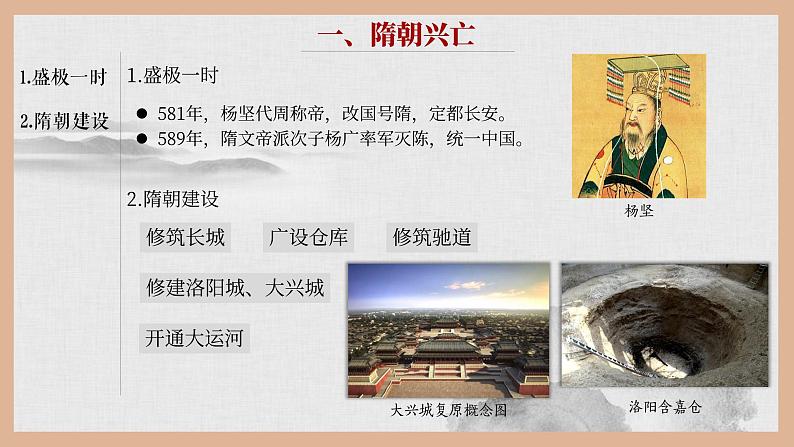 一、隋朝兴亡

1.盛极一时

2.隋朝建设

1.盛极一时

● 581年，杨坚代周称帝，改国号隋，定都长安。
● 589年，隋文帝派次子杨广率军灭陈，统一中国。

杨坚

2.隋朝建设

修筑长城

广设仓库

修筑驰道

修建洛阳城、大兴城

开通大运河

大兴城复原概念图

洛阳含嘉仓